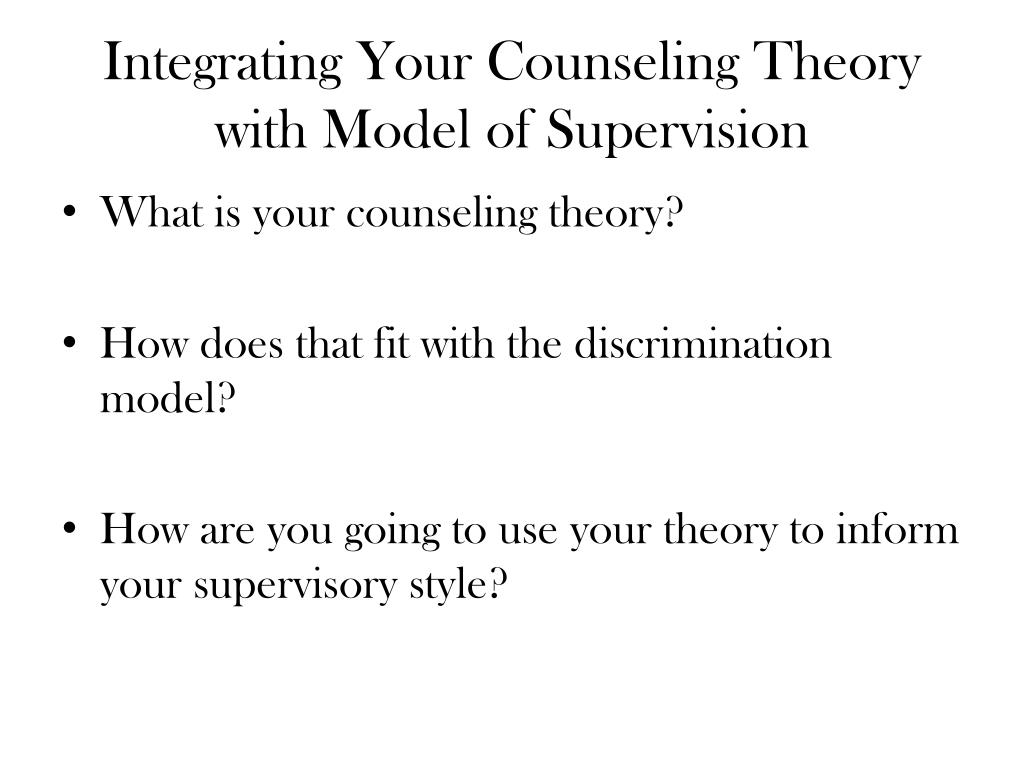 Integrating Your Counseling Theory with Model of Supervision

• What is your counseling theory?

• How does that fit with the discrimination model?

• How are you going to use your theory to inform your supervisory style?